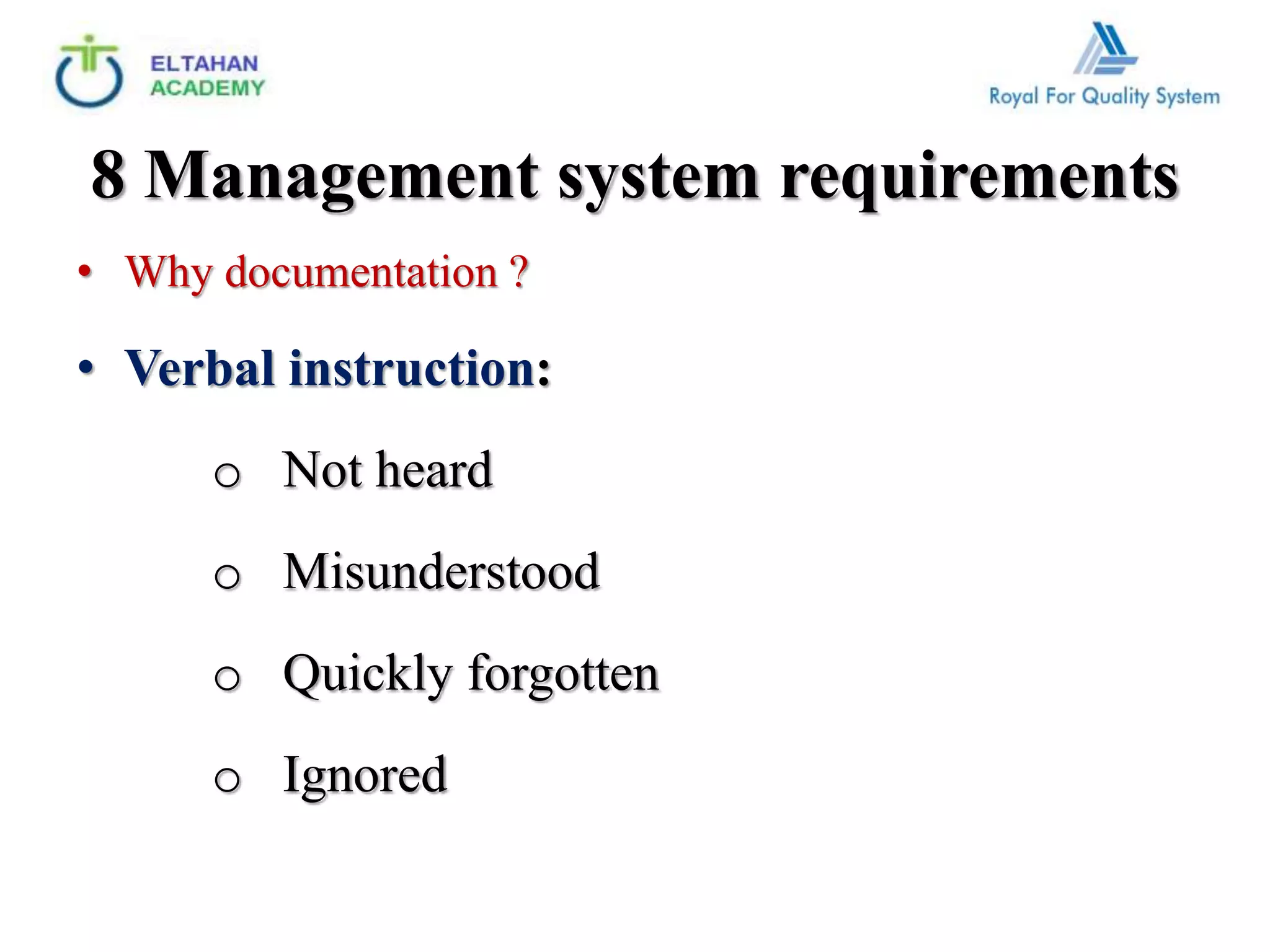 ELTAHAN ACADEMY

Royal For Quality System

8 Management system requirements

• Why documentation ?

• Verbal instruction:

o Not heard

o Misunderstood

o Quickly forgotten

o Ignored